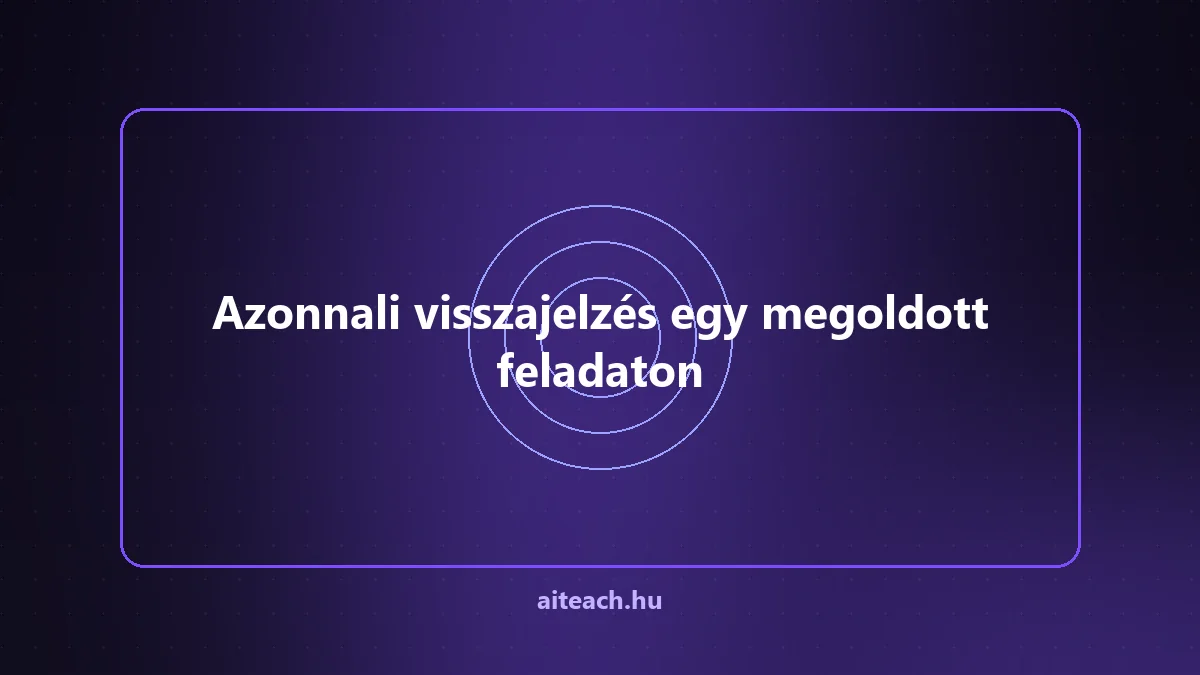 Azonnali visszajelzés egy megoldott feladaton

aiteach.hu